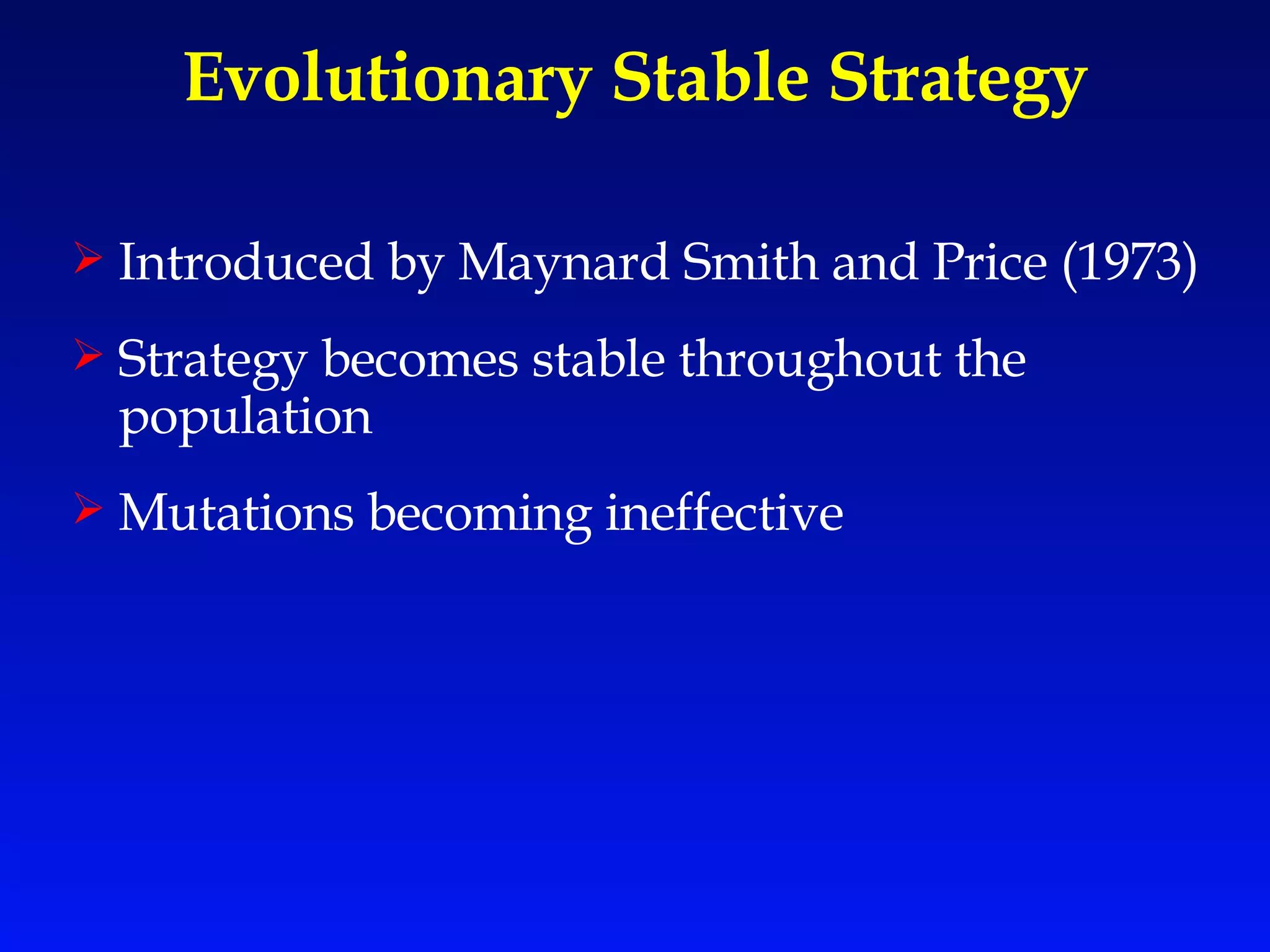 Evolutionary Stable Strategy

➢ Introduced by Maynard Smith and Price (1973)

➢ Strategy becomes stable throughout the population

➢ Mutations becoming ineffective